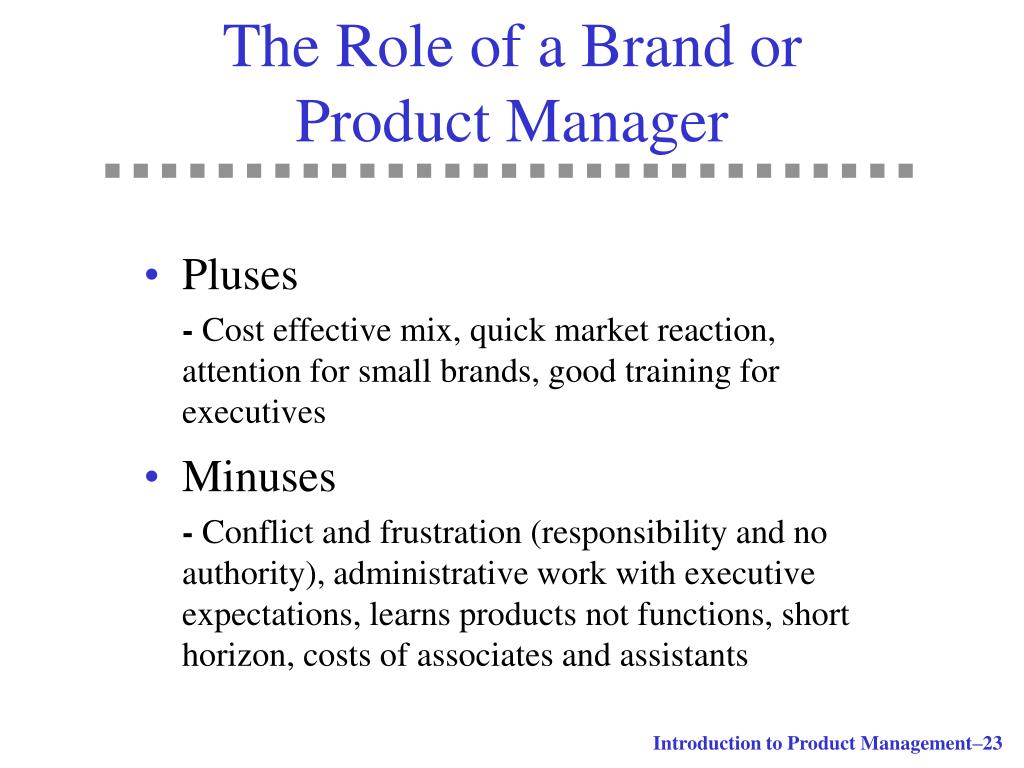 The Role of a Brand or Product Manager

• Pluses

- Cost effective mix, quick market reaction, attention for small brands, good training for executives

• Minuses

- Conflict and frustration (responsibility and no authority), administrative work with executive expectations, learns products not functions, short horizon, costs of associates and assistants

Introduction to Product Management–23